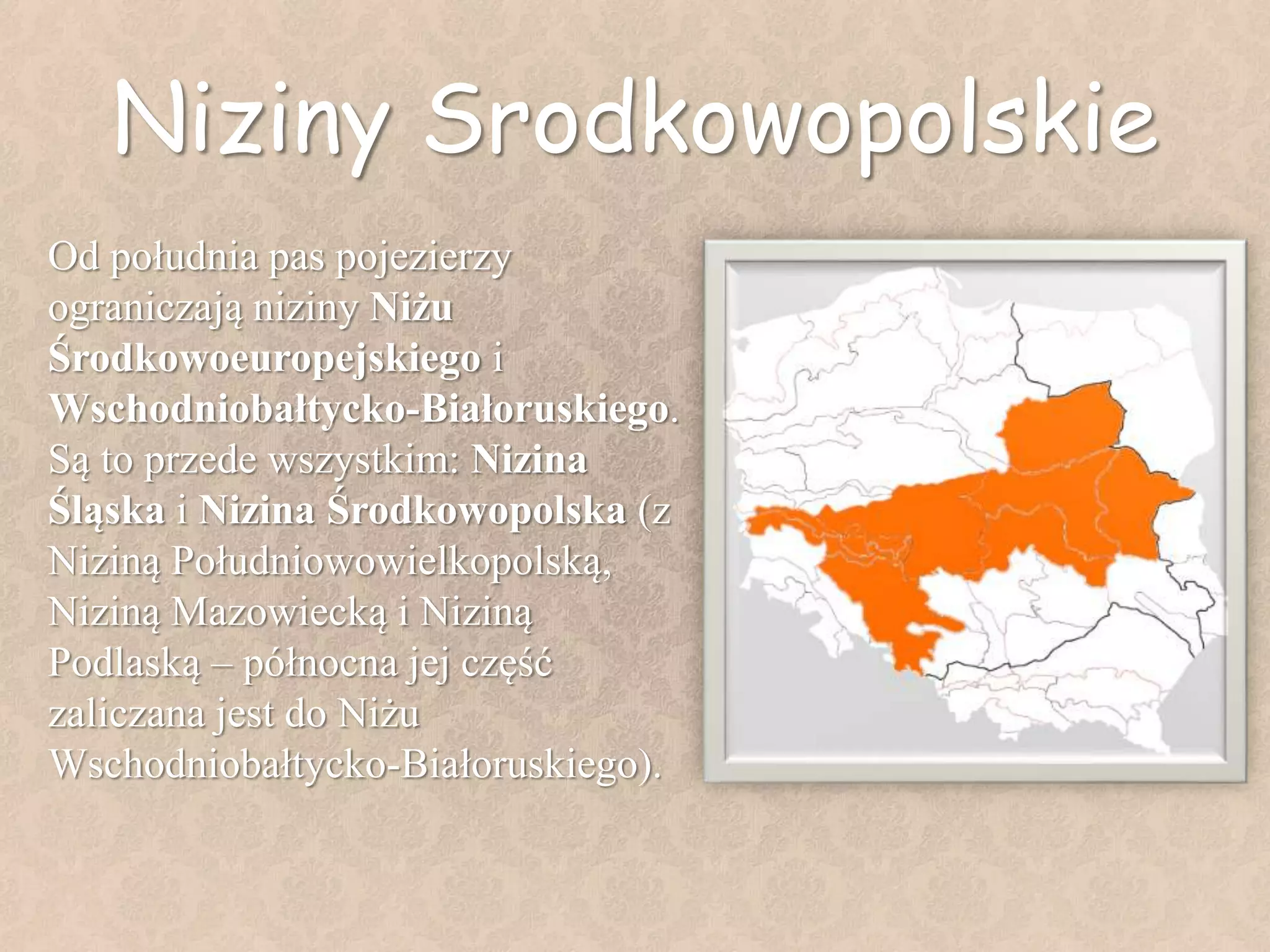 Niziny Srodkowopolskie

Od południa pas pojezierzy ograniczają niziny Niżu Środkowoeuropejskiego i Wschodniobałtycko-Białoruskiego. Są to przede wszystkim: Nizina Śląska i Nizina Środkowopolska (z Niziną Południowowielkopolską, Niziną Mazowiecką i Niziną Podlaską – północna jej część zaliczana jest do Niżu Wschodniobałtycko-Białoruskiego).